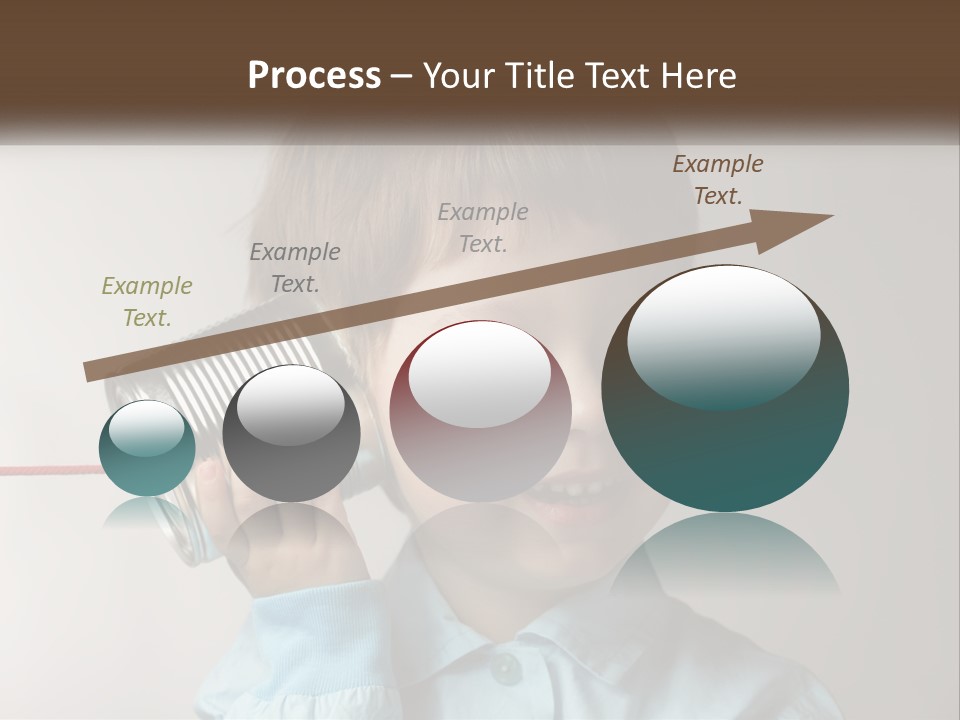 Process – Your Title Text Here

Example Text.

Example Text.

Example Text.

Example Text.